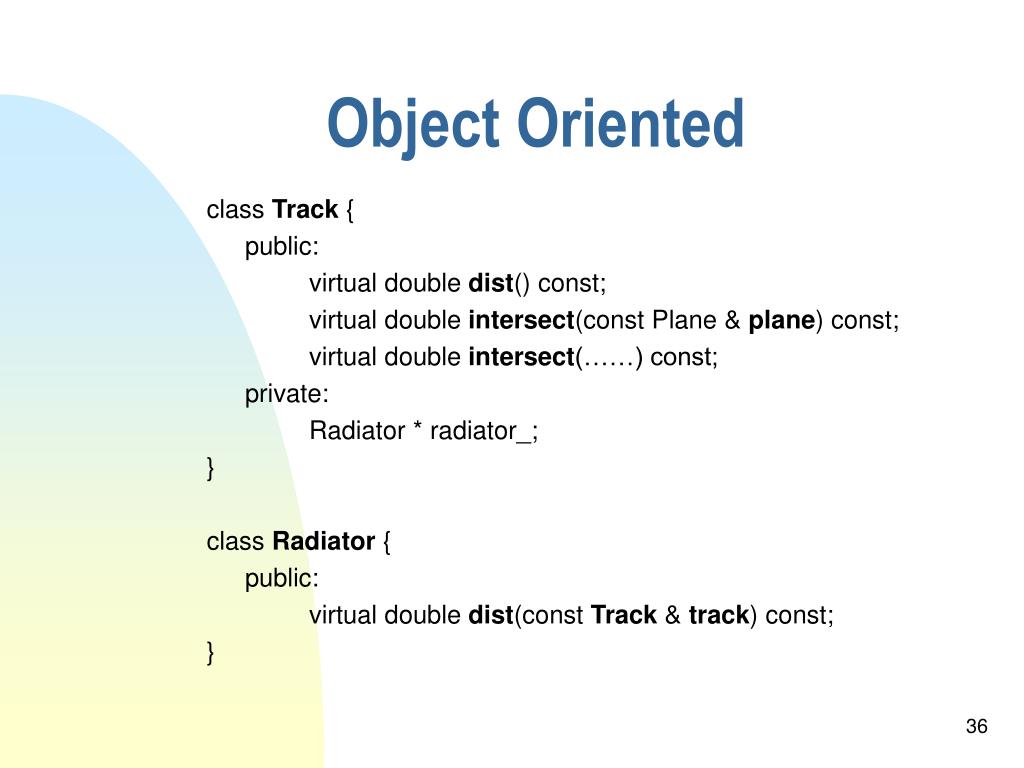 Object Oriented

class Track {
public:
virtual double dist() const;
virtual double intersect(const Plane & plane) const;
virtual double intersect(……) const;
private:
Radiator * radiator_;
}

class Radiator {
public:
virtual double dist(const Track & track) const;
}

36